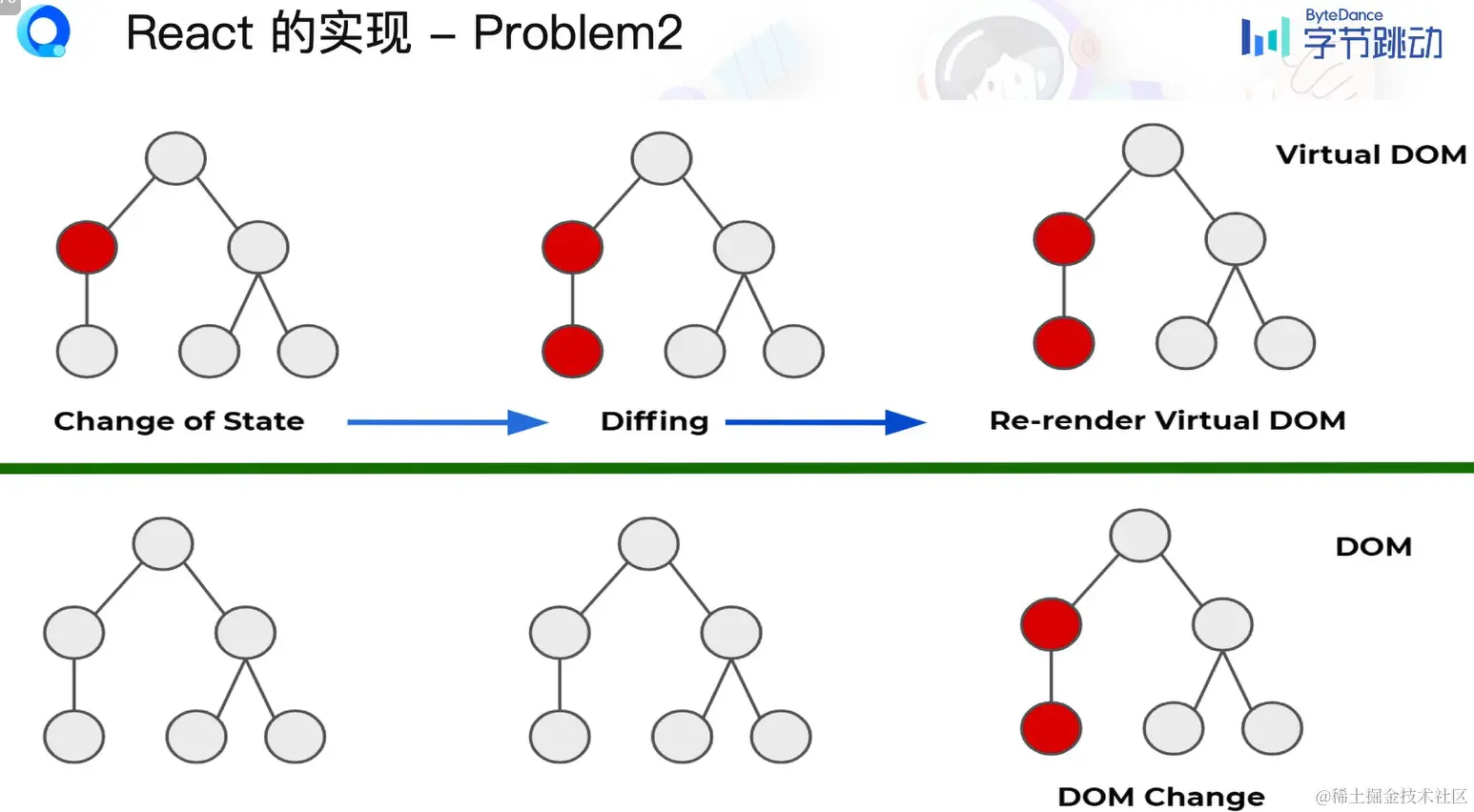 React 的实现 – Problem2

ByteDance
字节跳动

Virtual DOM

Change of State

Diffing

Re-render Virtual DOM

DOM

DOM Change

@稀土掘金技术社区